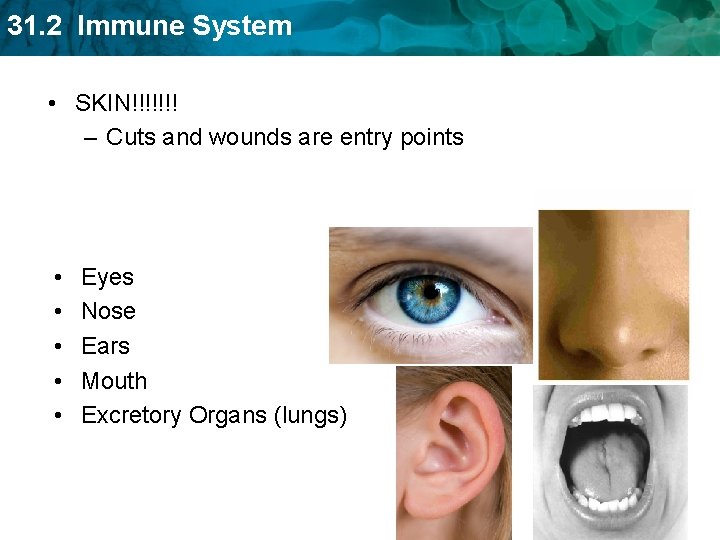 31.2 Immune System

• SKIN!!!!!!!
– Cuts and wounds are entry points

• Eyes
• Nose
• Ears
• Mouth
• Excretory Organs (lungs)